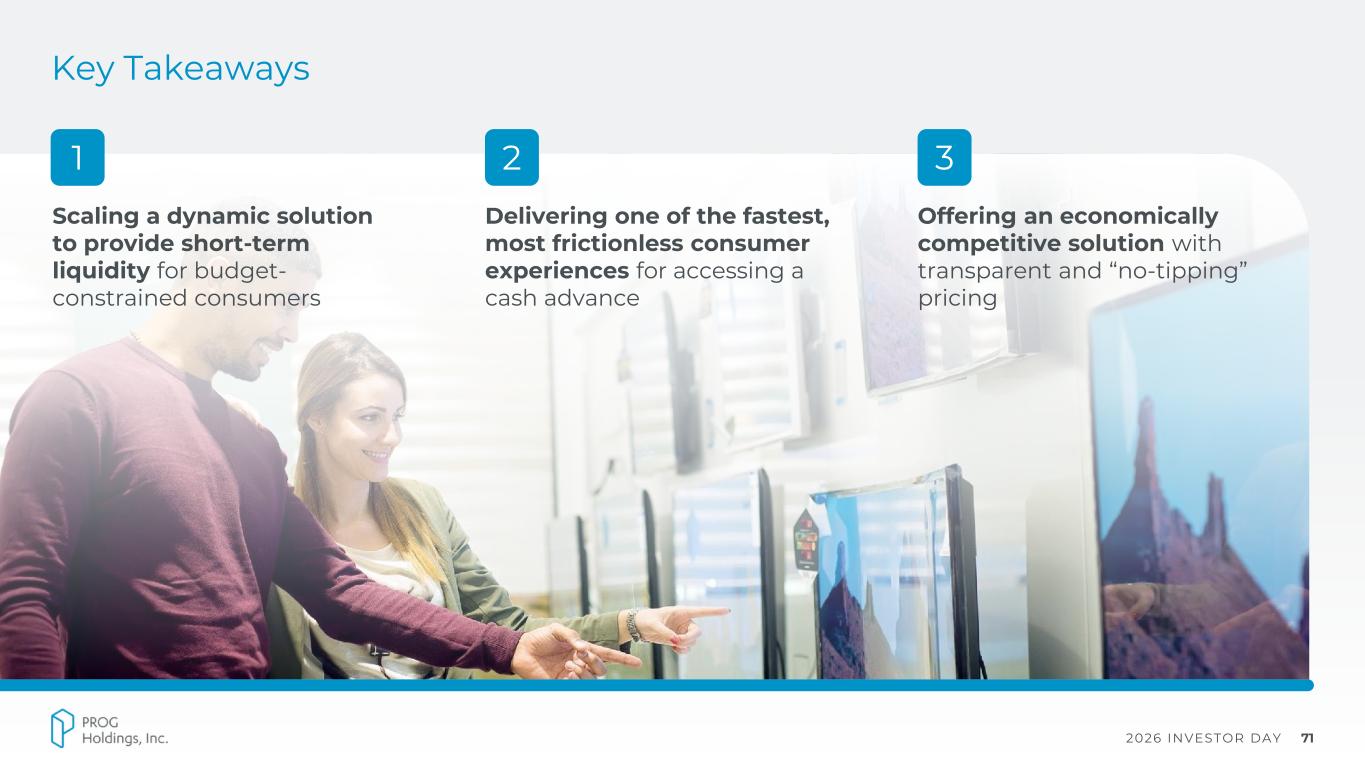 Key Takeaways

1

Scaling a dynamic solution to provide short-term liquidity for budget-constrained consumers

2

Delivering one of the fastest, most frictionless consumer experiences for accessing a cash advance

3

Offering an economically competitive solution with transparent and “no-tipping” pricing

PROG Holdings, Inc.

2026 INVESTOR DAY 71